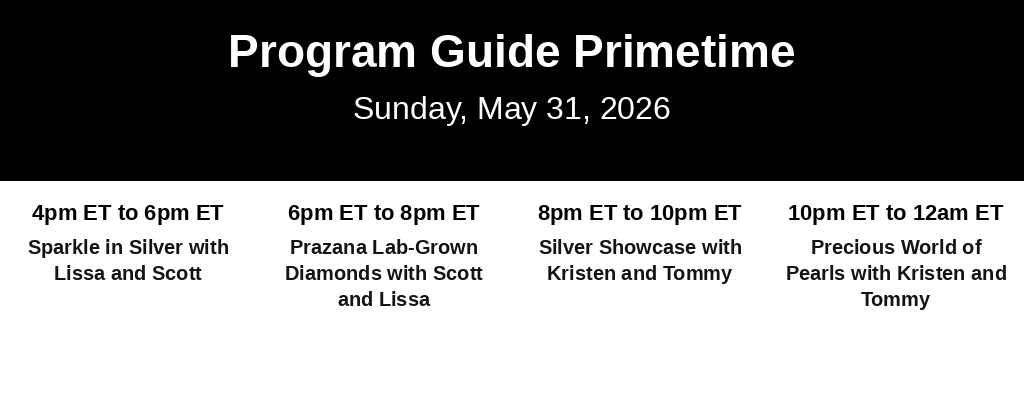 Program Guide Primetime

Sunday, May 31, 2026

4pm ET to 6pm ET

Sparkle in Silver with Lissa and Scott

6pm ET to 8pm ET

Prazana Lab-Grown Diamonds with Scott and Lissa

8pm ET to 10pm ET

Silver Showcase with Kristen and Tommy

10pm ET to 12am ET

Precious World of Pearls with Kristen and Tommy